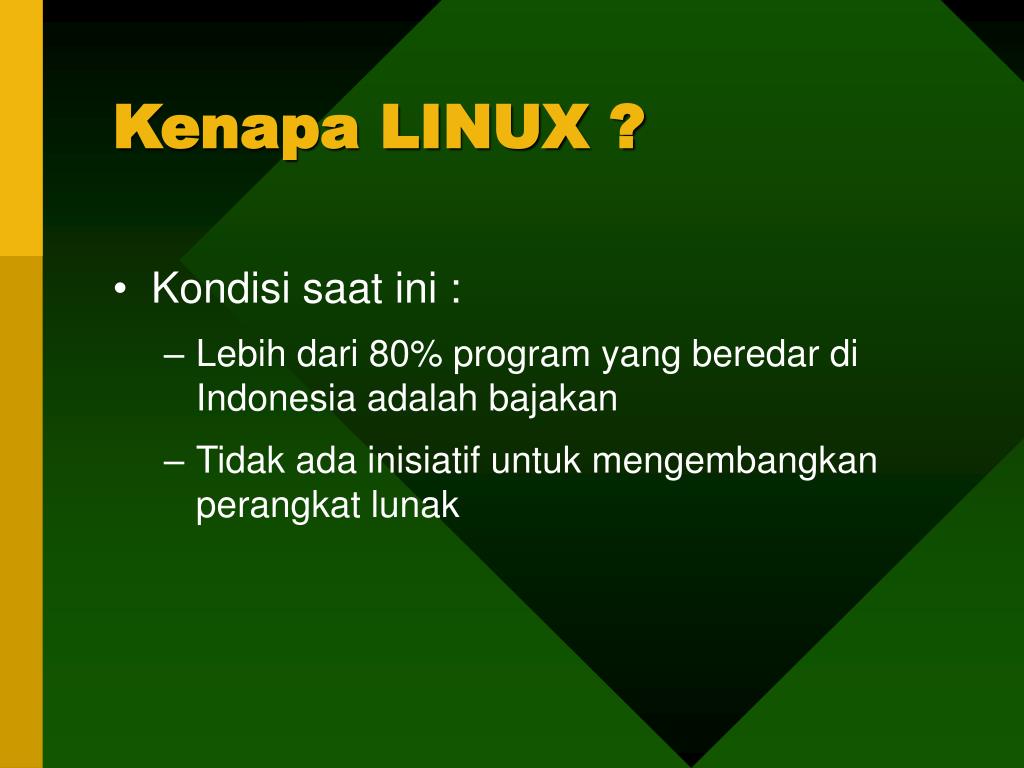 Kenapa LINUX ?

• Kondisi saat ini :
– Lebih dari 80% program yang beredar di Indonesia adalah bajakan
– Tidak ada inisiatif untuk mengembangkan perangkat lunak